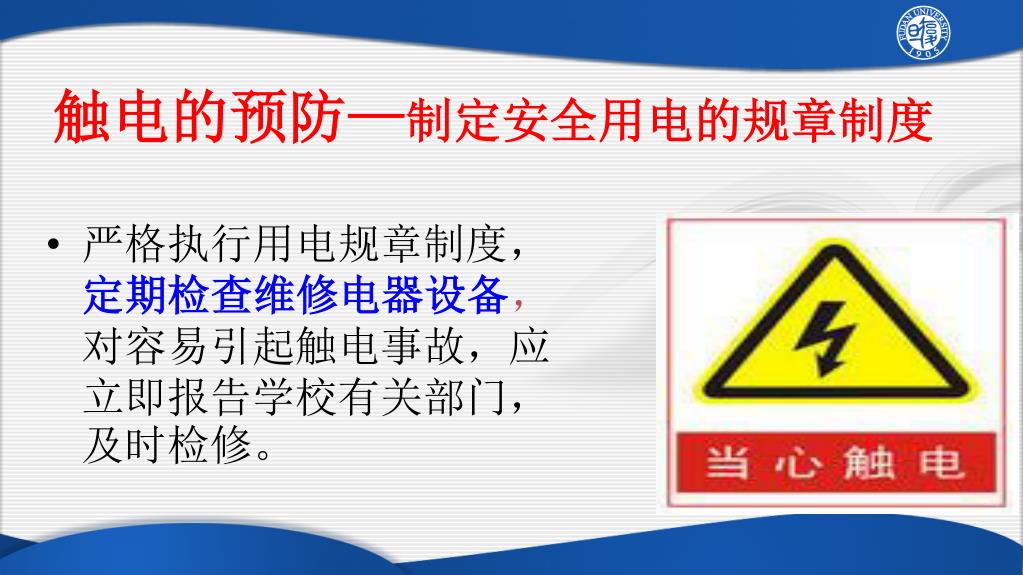 FUDAN UNIVERSITY 1905

触电的预防—制定安全用电的规章制度

• 严格执行用电规章制度，定期检查维修电器设备，对容易引起触电事故，应立即报告学校有关部门，及时检修。

当心触电